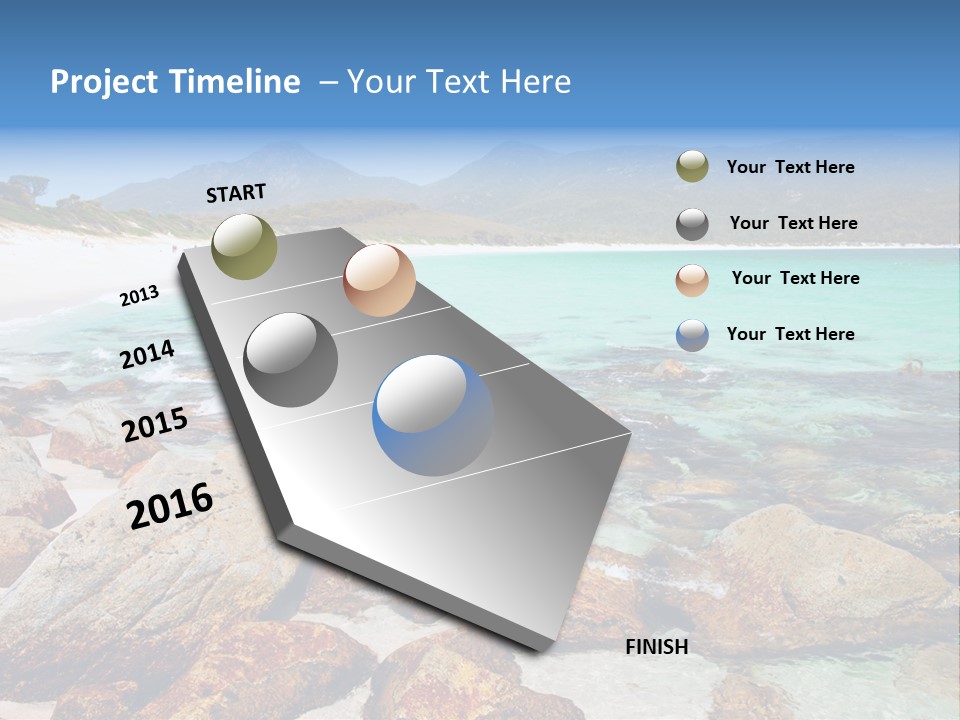 Project Timeline – Your Text Here

START

2013

2014

2015

2016

FINISH

Your Text Here

Your Text Here

Your Text Here

Your Text Here